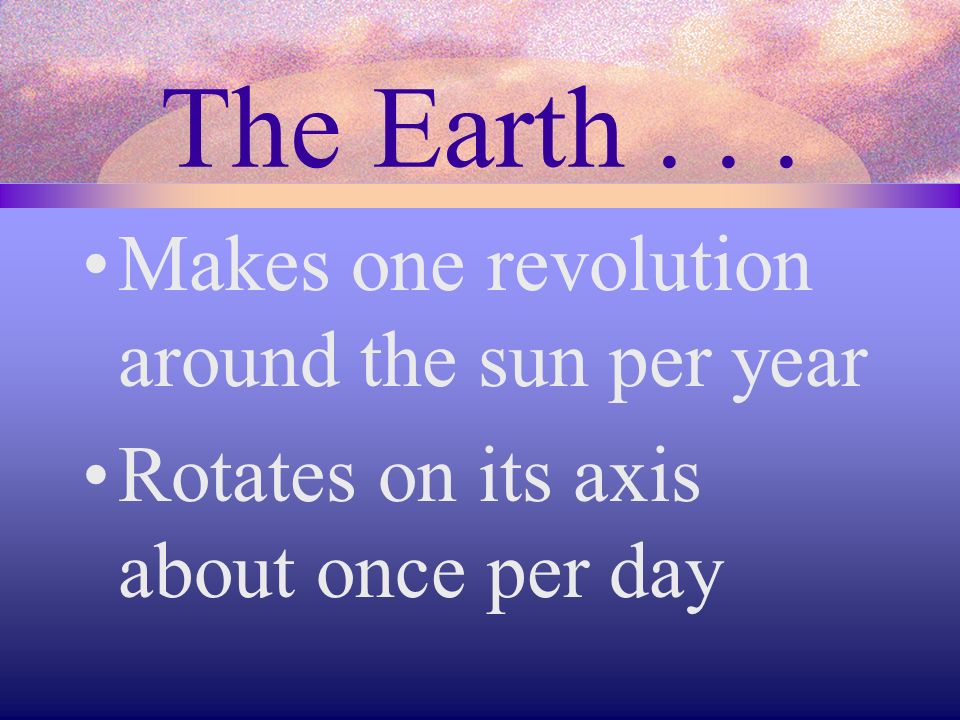 The Earth . . .

• Makes one revolution around the sun per year

• Rotates on its axis about once per day